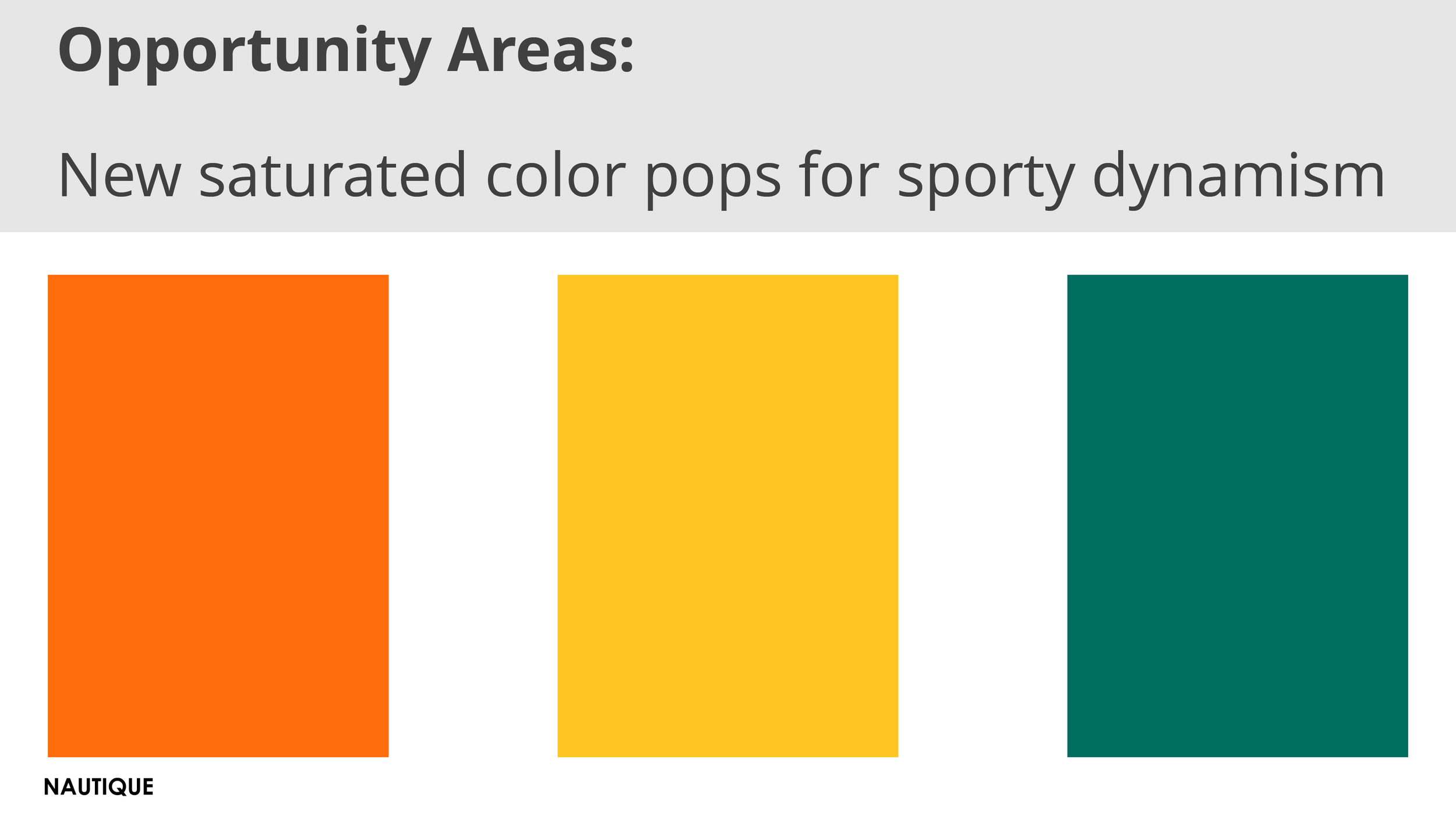 Opportunity Areas:

New saturated color pops for sporty dynamism

NAUTIQUE